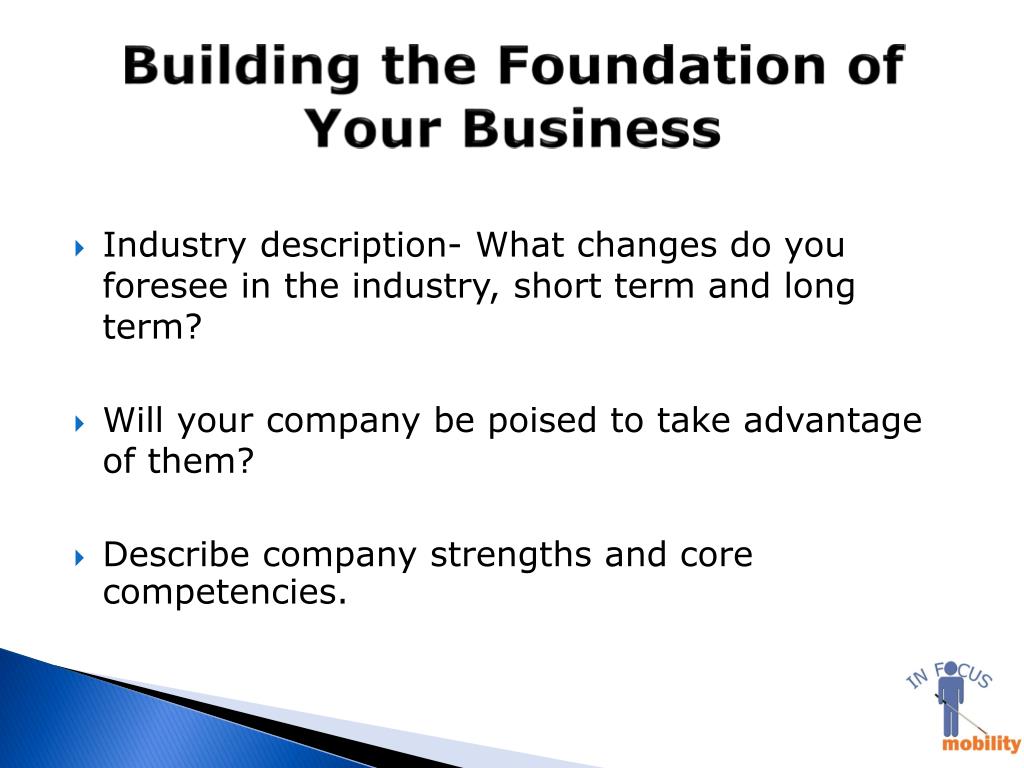 Building the Foundation of Your Business

Industry description- What changes do you foresee in the industry, short term and long term?

Will your company be poised to take advantage of them?

Describe company strengths and core competencies.

IN FOCUS
mobility